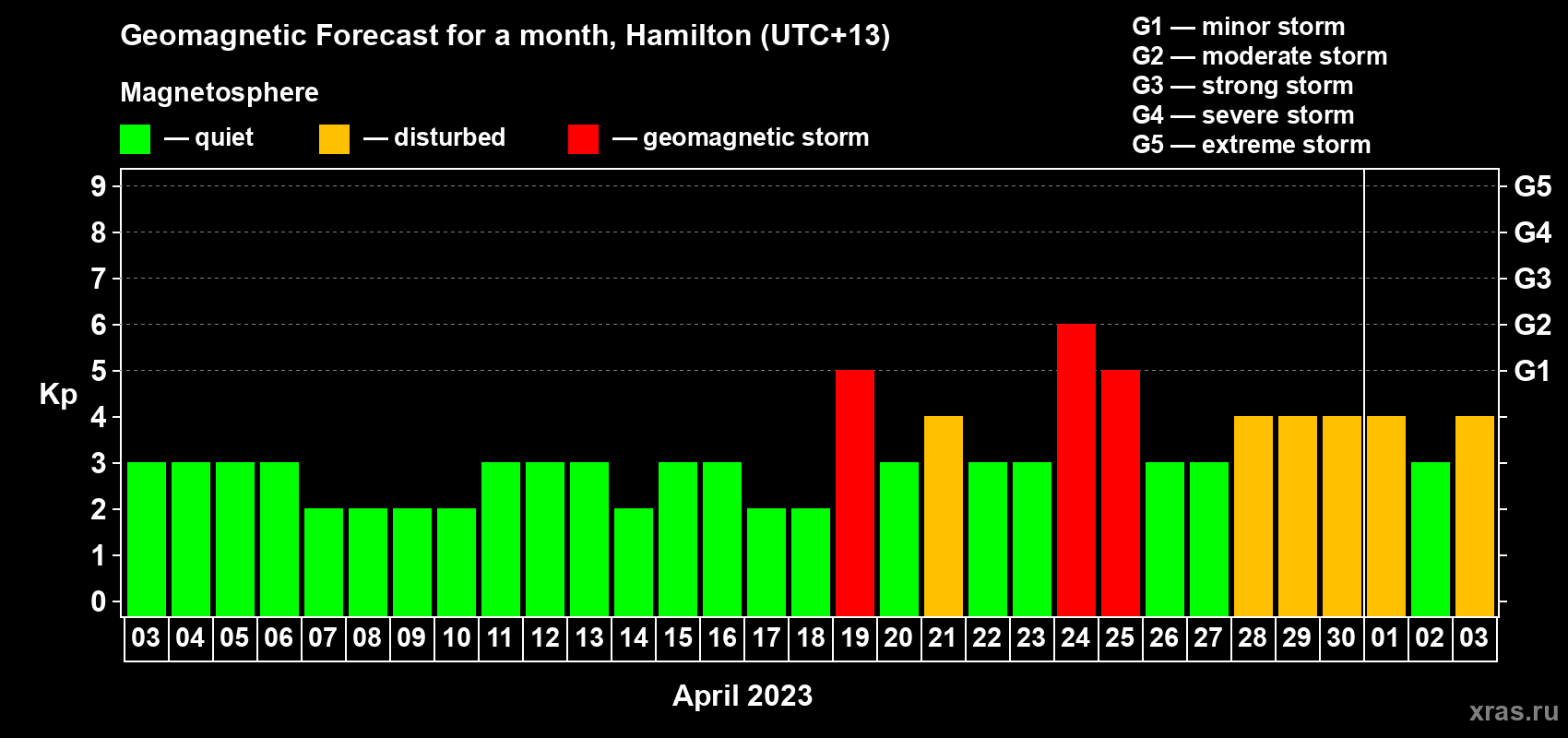 Geomagnetic Forecast for a month, Hamilton (UTC+13)

Magnetosphere

— quiet — disturbed — geomagnetic storm

G1 — minor storm
G2 — moderate storm
G3 — strong storm
G4 — severe storm
G5 — extreme storm

Kp

9
8
7
6
5
4
3
2
1
0

G5
G4
G3
G2
G1

03 04 05 06 07 08 09 10 11 12 13 14 15 16 17 18 19 20 21 22 23 24 25 26 27 28 29 30 01 02 03

April 2023

xras.ru